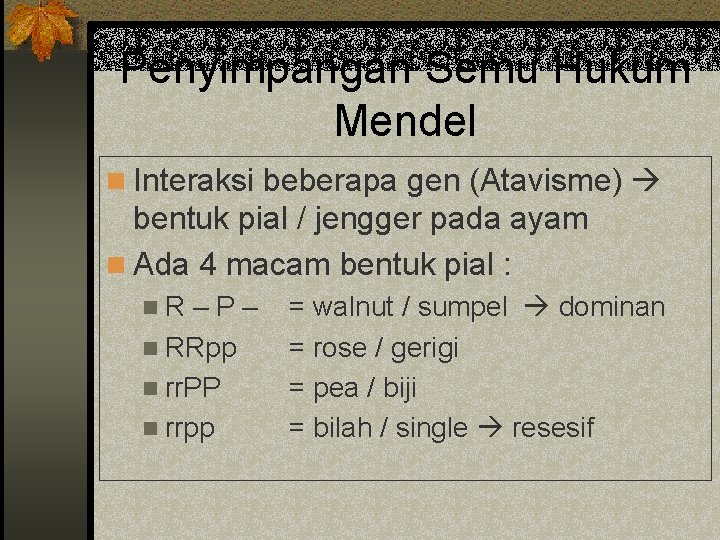 Penyimpangan Semu Hukum Mendel

Interaksi beberapa gen (Atavisme) → bentuk pial / jengger pada ayam

Ada 4 macam bentuk pial :

R – P – = walnut / sumpel → dominan

RRpp = rose / gerigi

rrPP = pea / biji

rrpp = bilah / single → resesif